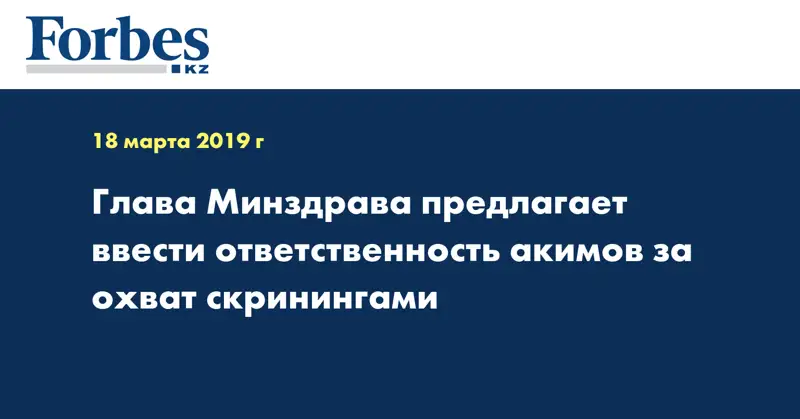 Forbes
KZ

18 марта 2019 г

Глава Минздрава предлагает ввести ответственность акимов за охват скринингами